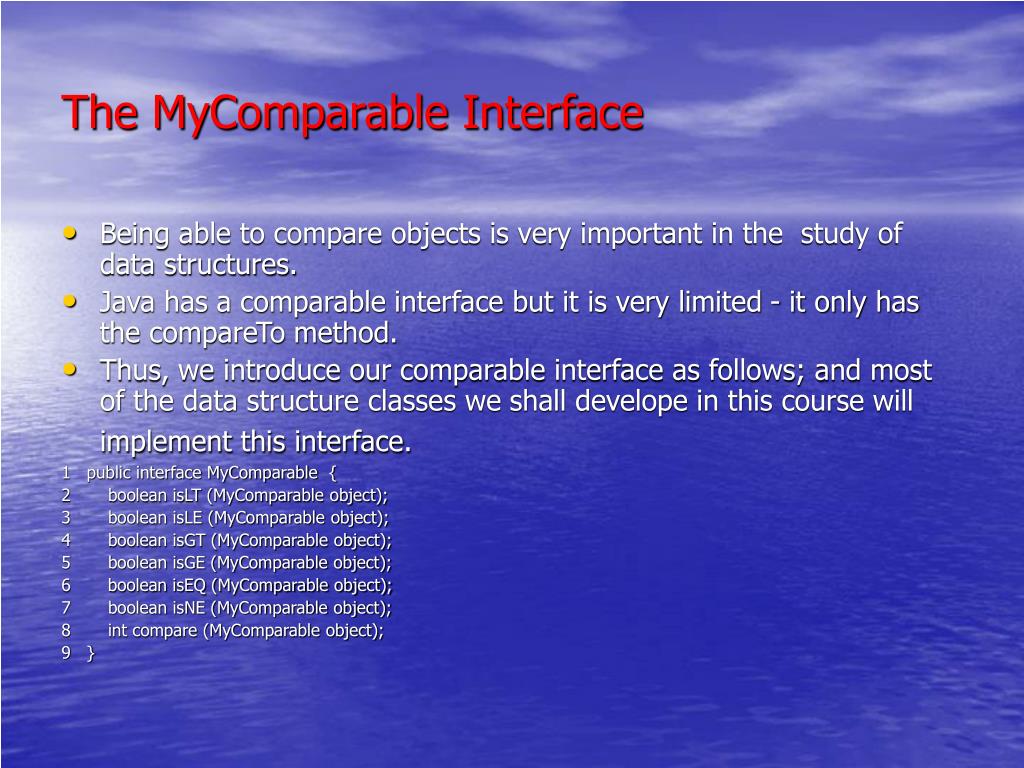 The MyComparable Interface

• Being able to compare objects is very important in the study of data structures.
• Java has a comparable interface but it is very limited - it only has the compareTo method.
• Thus, we introduce our comparable interface as follows; and most of the data structure classes we shall develope in this course will implement this interface.

1 public interface MyComparable {
2 boolean isLT (MyComparable object);
3 boolean isLE (MyComparable object);
4 boolean isGT (MyComparable object);
5 boolean isGE (MyComparable object);
6 boolean isEQ (MyComparable object);
7 boolean isNE (MyComparable object);
8 int compare (MyComparable object);
9 }